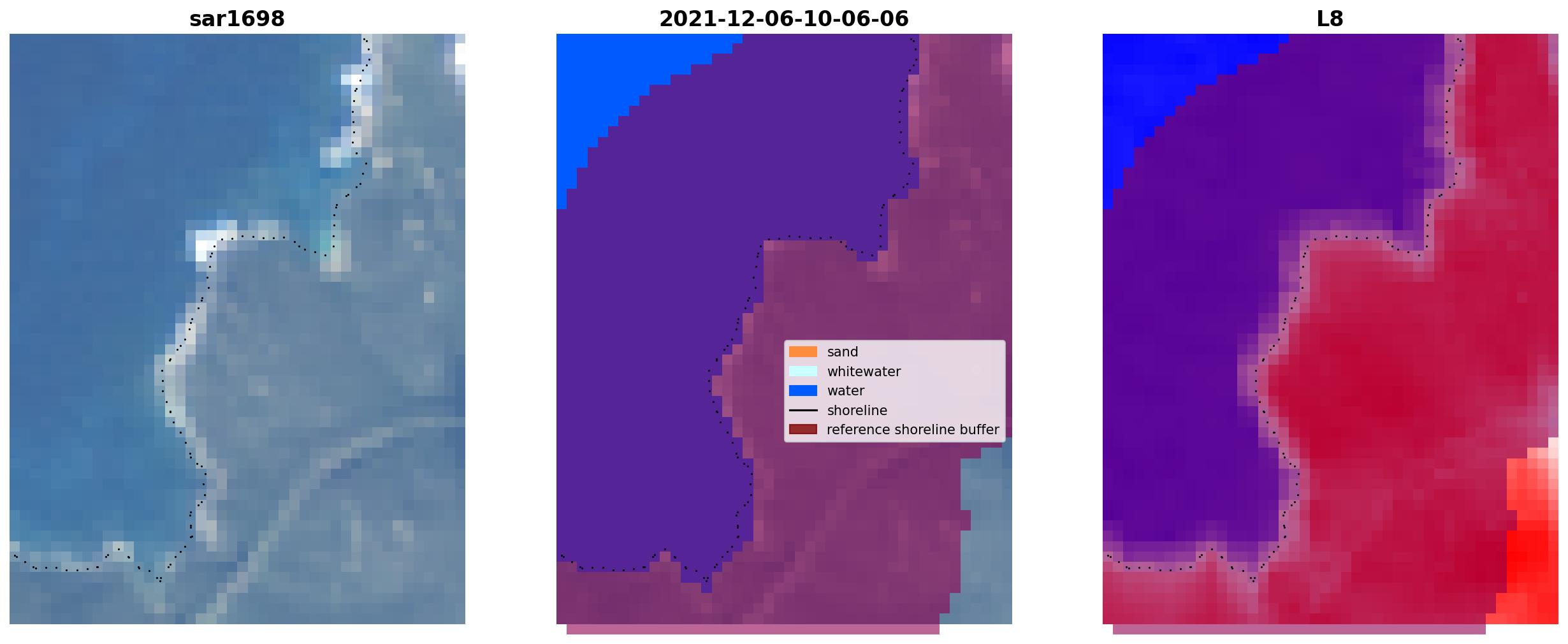 sar1698

2021-12-06-10-06-06

sand
whitewater
water
shoreline
reference shoreline buffer

L8